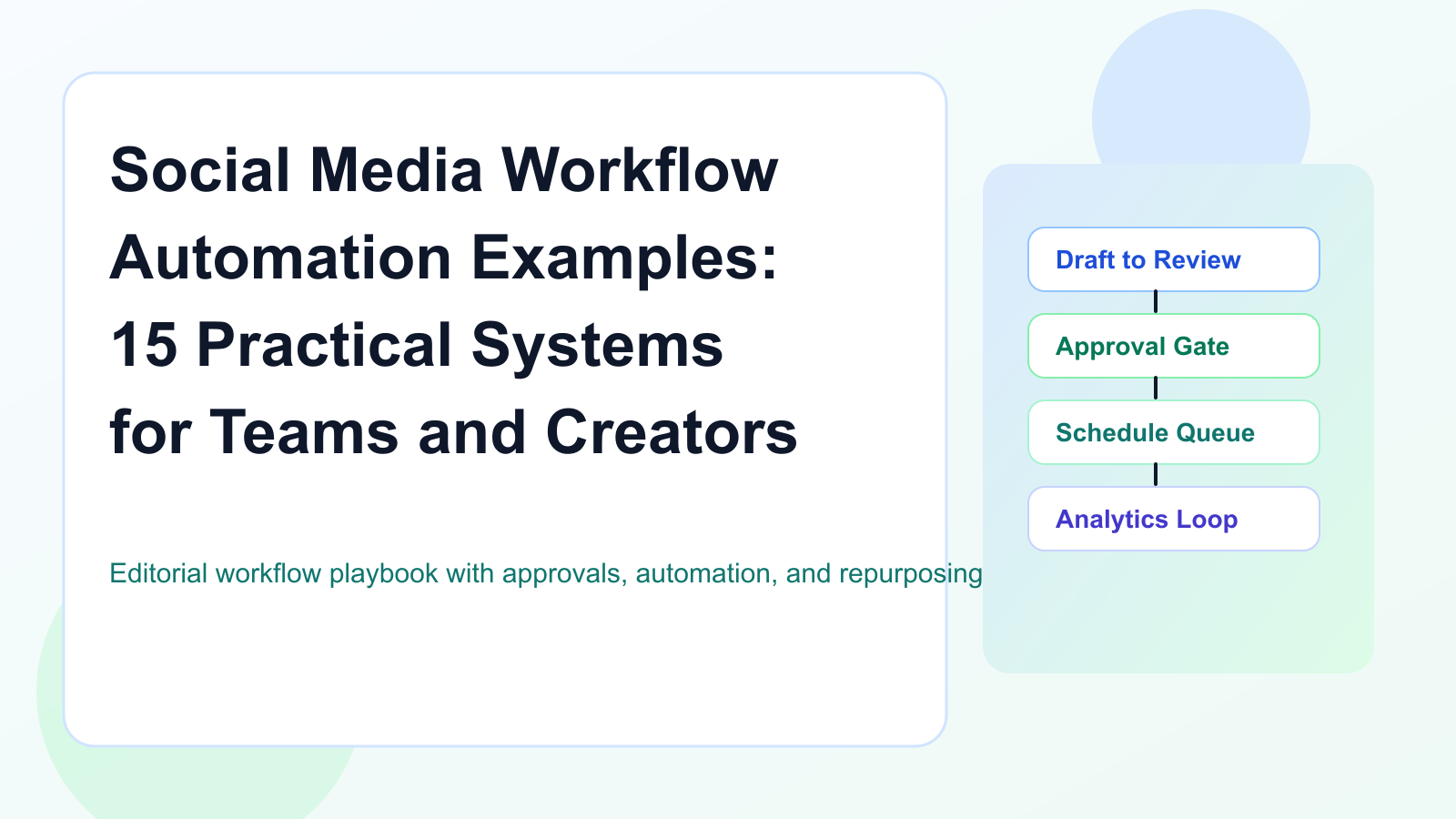 Social Media Workflow Automation Examples: 15 Practical Systems for Teams and Creators

Editorial workflow playbook with approvals, automation, and repurposing

Draft to Review

Approval Gate

Schedule Queue

Analytics Loop